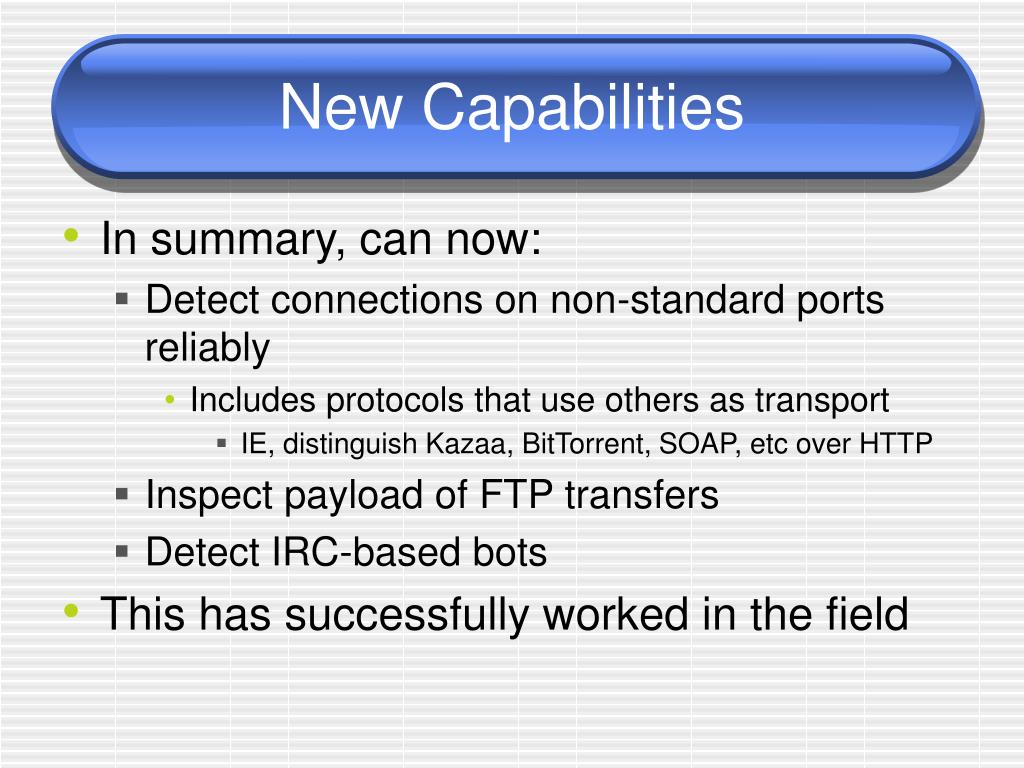 New Capabilities

• In summary, can now:
  ▪ Detect connections on non-standard ports reliably
    • Includes protocols that use others as transport
      ▪ IE, distinguish Kazaa, BitTorrent, SOAP, etc over HTTP
  ▪ Inspect payload of FTP transfers
  ▪ Detect IRC-based bots
• This has successfully worked in the field